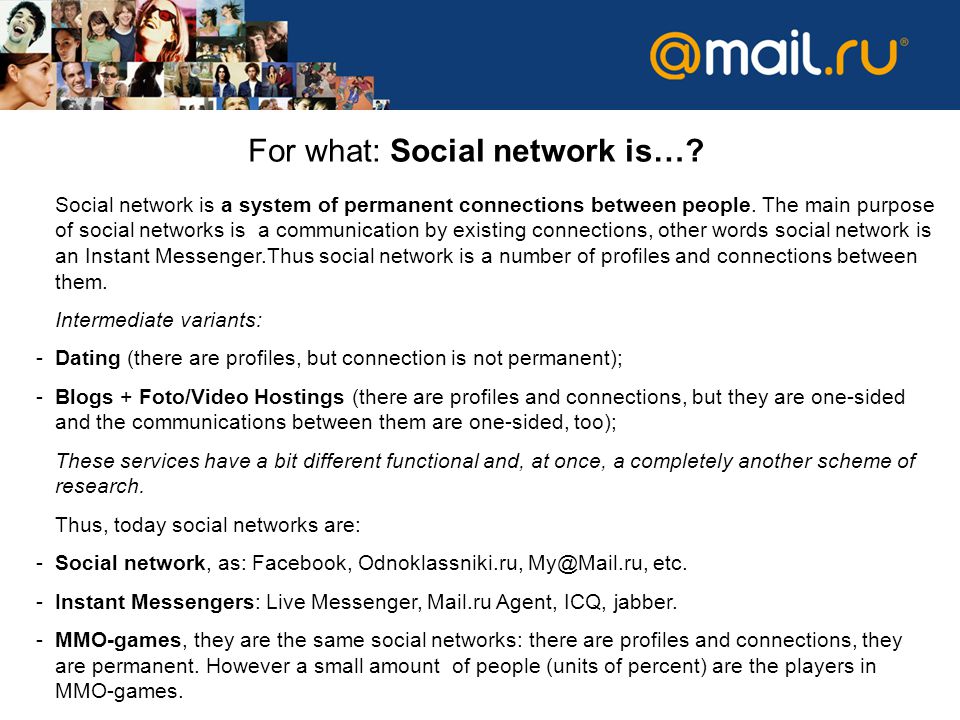 @mail.ru®

For what: Social network is…?

Social network is a system of permanent connections between people. The main purpose of social networks is a communication by existing connections, other words social network is an Instant Messenger.Thus social network is a number of profiles and connections between them.

Intermediate variants:

- Dating (there are profiles, but connection is not permanent);

- Blogs + Foto/Video Hostings (there are profiles and connections, but they are one-sided and the communications between them are one-sided, too);

These services have a bit different functional and, at once, a completely another scheme of research.

Thus, today social networks are:

- Social network, as: Facebook, Odnoklassniki.ru, My@Mail.ru, etc.

- Instant Messengers: Live Messenger, Mail.ru Agent, ICQ, jabber.

- MMO-games, they are the same social networks: there are profiles and connections, they are permanent. However a small amount of people (units of percent) are the players in MMO-games.